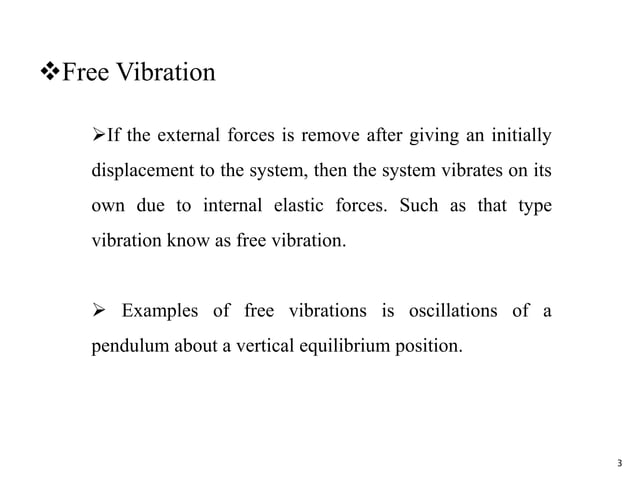 ❖Free Vibration

➢If the external forces is remove after giving an initially displacement to the system, then the system vibrates on its own due to internal elastic forces. Such as that type vibration know as free vibration.

➢ Examples of free vibrations is oscillations of a pendulum about a vertical equilibrium position.

3